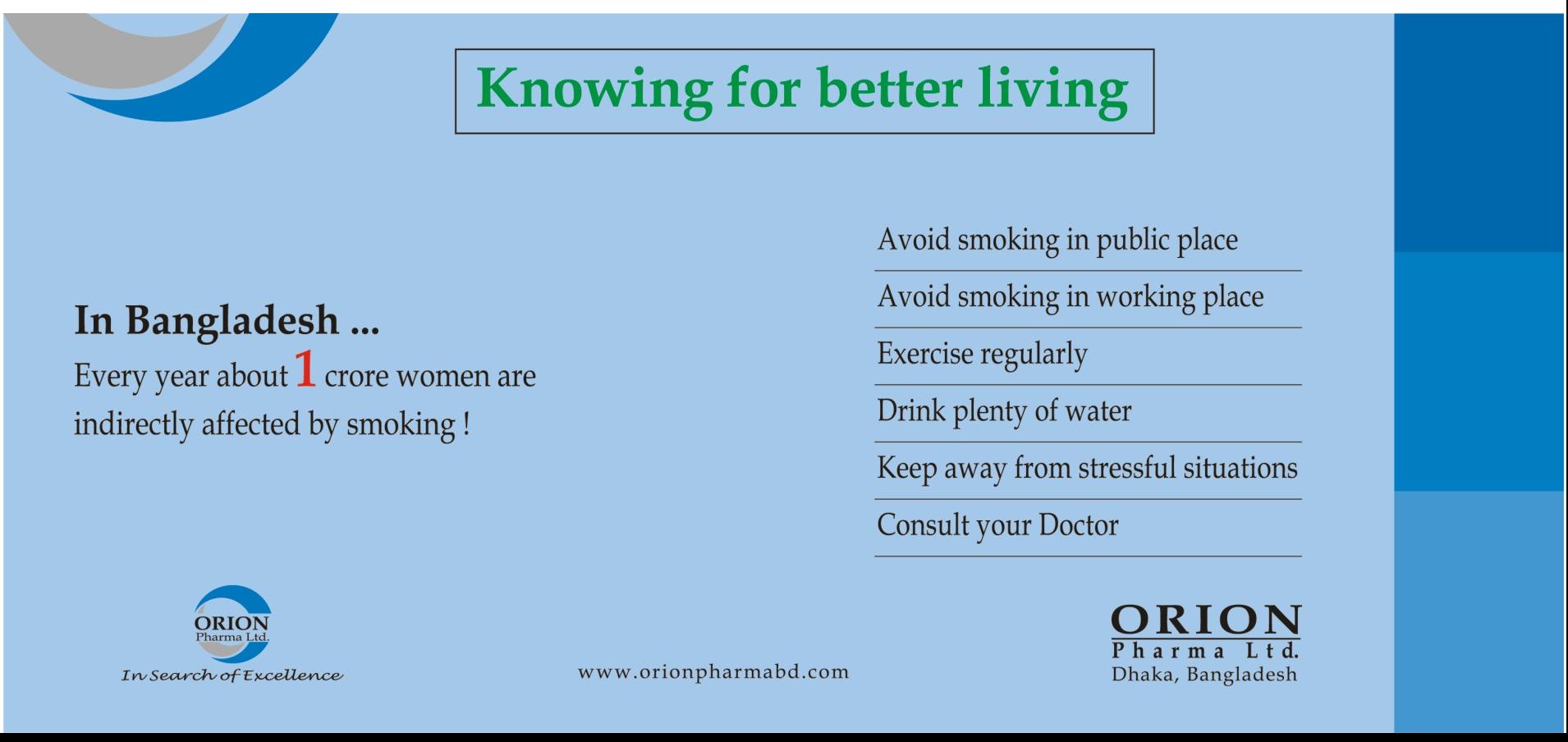 Knowing for better living

In Bangladesh ...

Every year about 1 crore women are indirectly affected by smoking !

Avoid smoking in public place

Avoid smoking in working place

Exercise regularly

Drink plenty of water

Keep away from stressful situations

Consult your Doctor

ORION
Pharma Ltd.
In Search of Excellence

www.orionpharmabd.com

ORION
Pharma Ltd.
Dhaka, Bangladesh